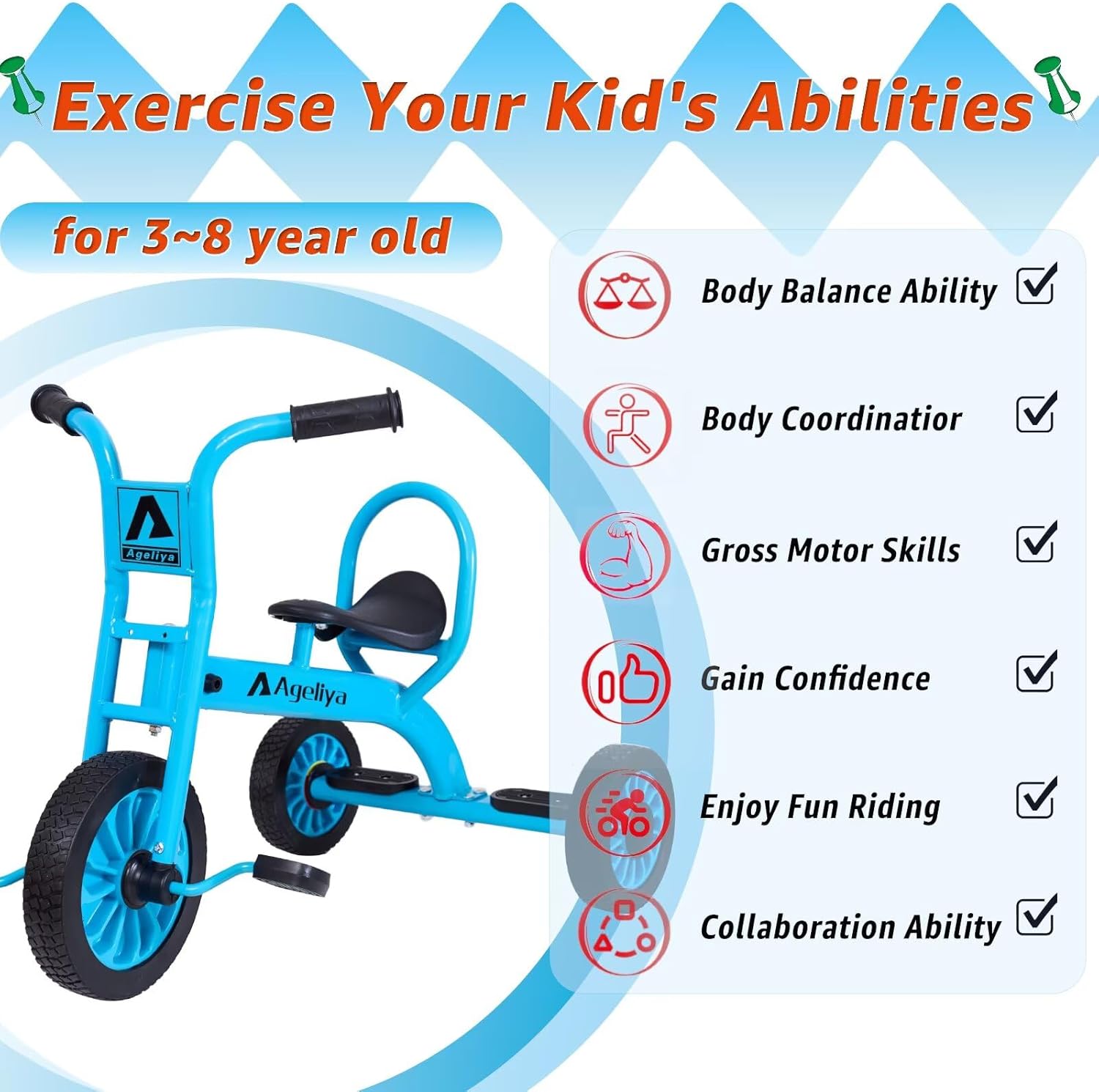 Exercise Your Kid's Abilities

for 3~8 year old

Ageliya

Ageliya

Body Balance Ability

Body Coordinatior

Gross Motor Skills

Gain Confidence

Enjoy Fun Riding

Collaboration Ability